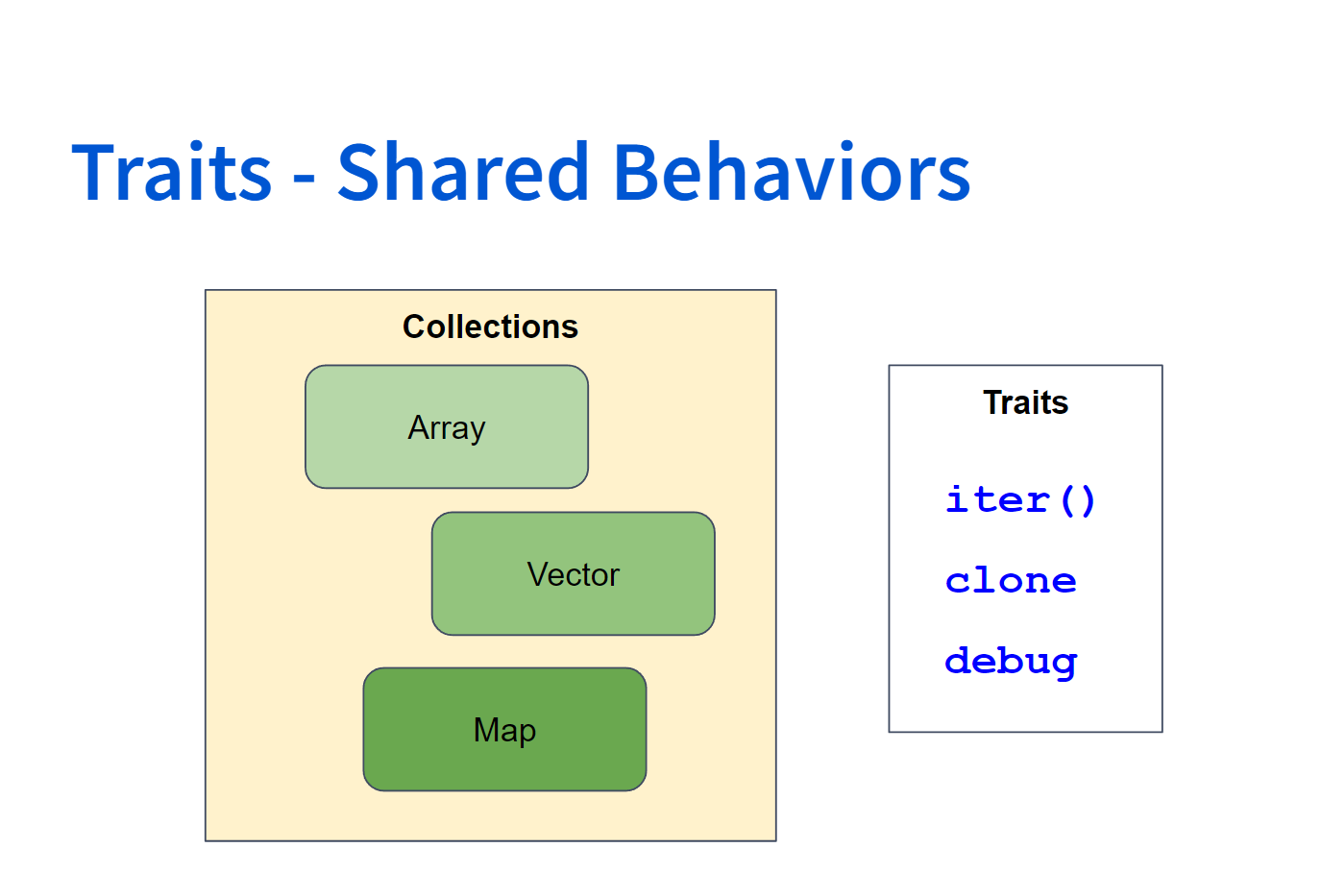 Traits - Shared Behaviors

Collections

Array

Vector

Map

Traits

iter()

clone

debug